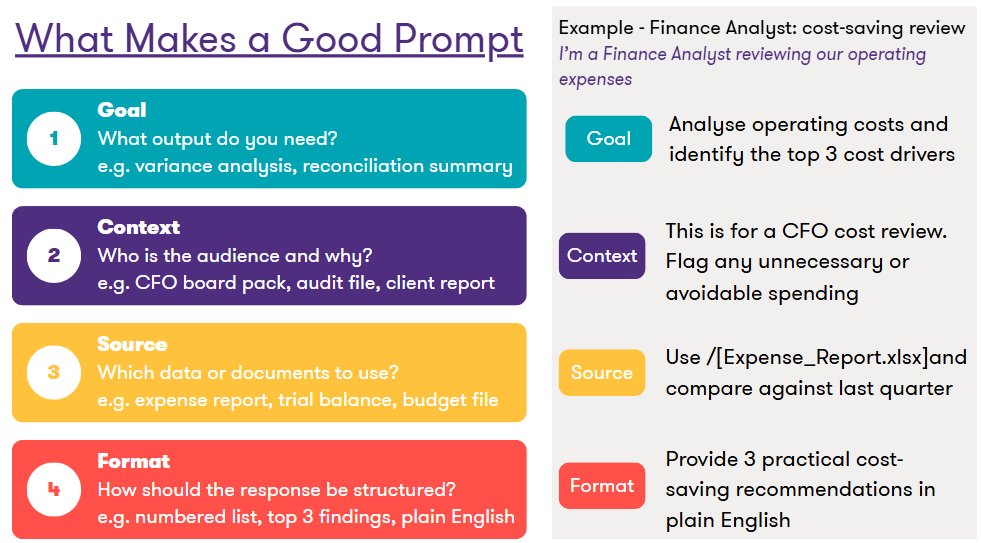 What Makes a Good Prompt

1 Goal
What output do you need?
e.g. variance analysis, reconciliation summary

2 Context
Who is the audience and why?
e.g. CFO board pack, audit file, client report

3 Source
Which data or documents to use?
e.g. expense report, trial balance, budget file

4 Format
How should the response be structured?
e.g. numbered list, top 3 findings, plain English

Example - Finance Analyst: cost-saving review
I'm a Finance Analyst reviewing our operating expenses

Goal
Analyse operating costs and identify the top 3 cost drivers

Context
This is for a CFO cost review. Flag any unnecessary or avoidable spending

Source
Use /[Expense_Report.xlsx]and compare against last quarter

Format
Provide 3 practical cost-saving recommendations in plain English